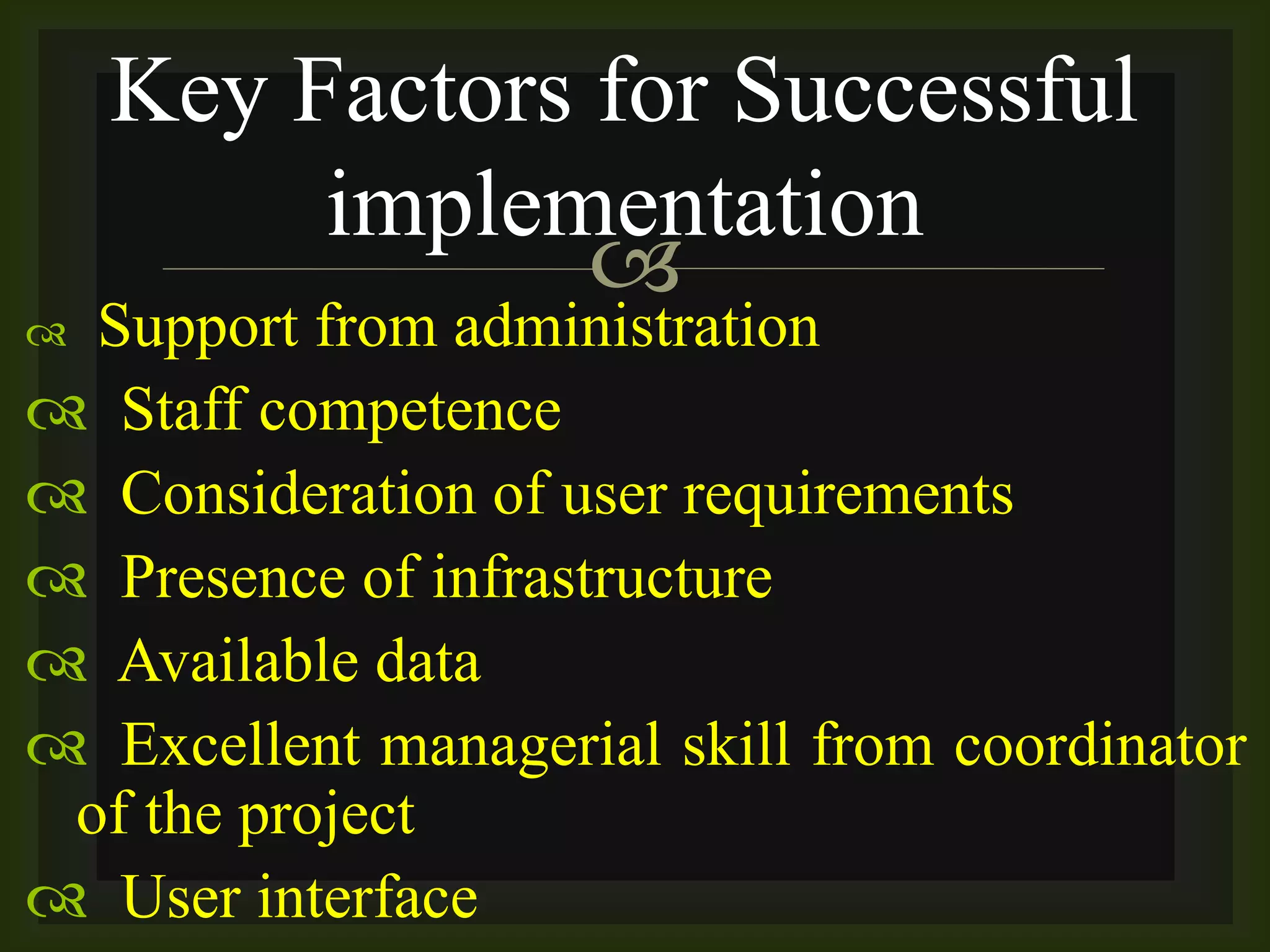 Key Factors for Successful implementation

Support from administration
Staff competence
Consideration of user requirements
Presence of infrastructure
Available data
Excellent managerial skill from coordinator of the project
User interface